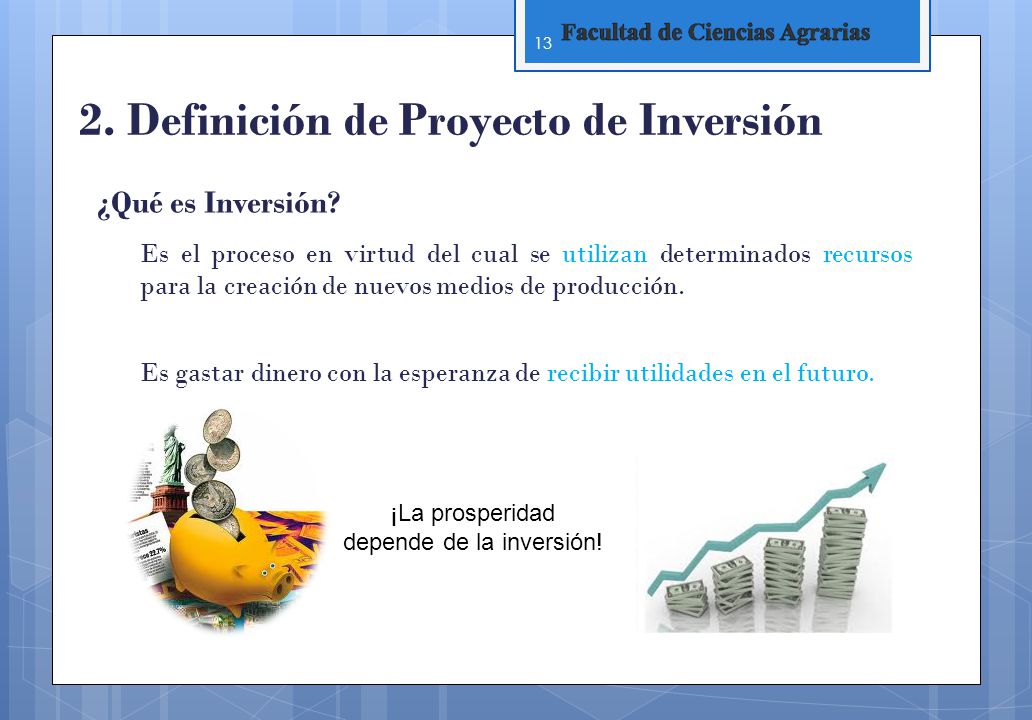 13 Facultad de Ciencias Agrarias

2. Definición de Proyecto de Inversión

¿Qué es Inversión?

Es el proceso en virtud del cual se utilizan determinados recursos para la creación de nuevos medios de producción.

Es gastar dinero con la esperanza de recibir utilidades en el futuro.

¡La prosperidad depende de la inversión!